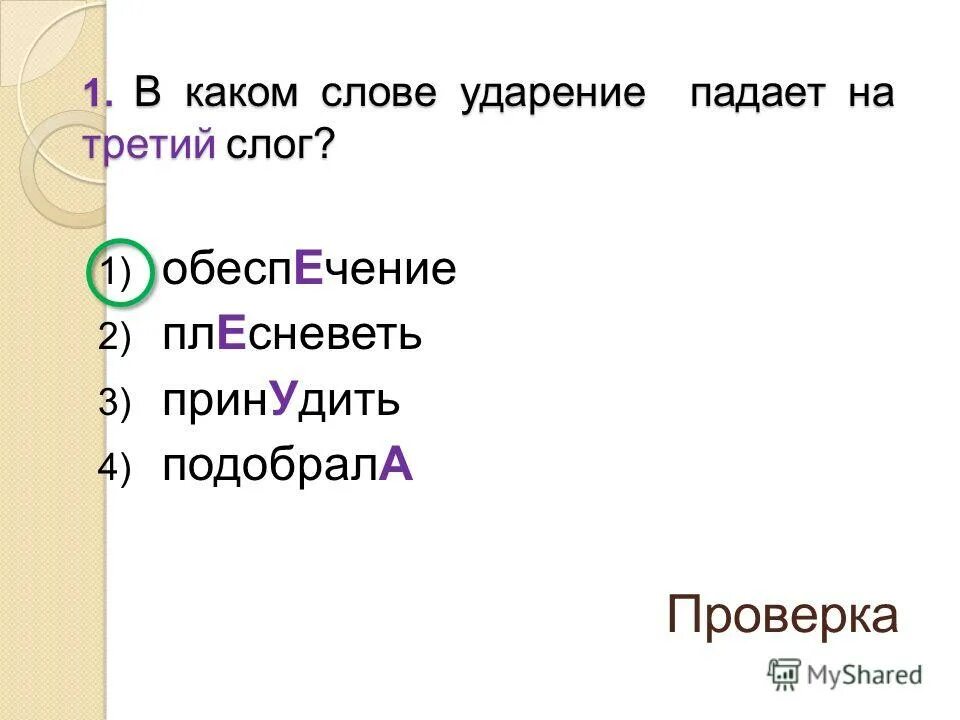 1. В каком слове ударение падает на третий слог?

1) обеспЕчение
2) плЕсневеть
3) принУдить
4) подобралА

Проверка

MyShared